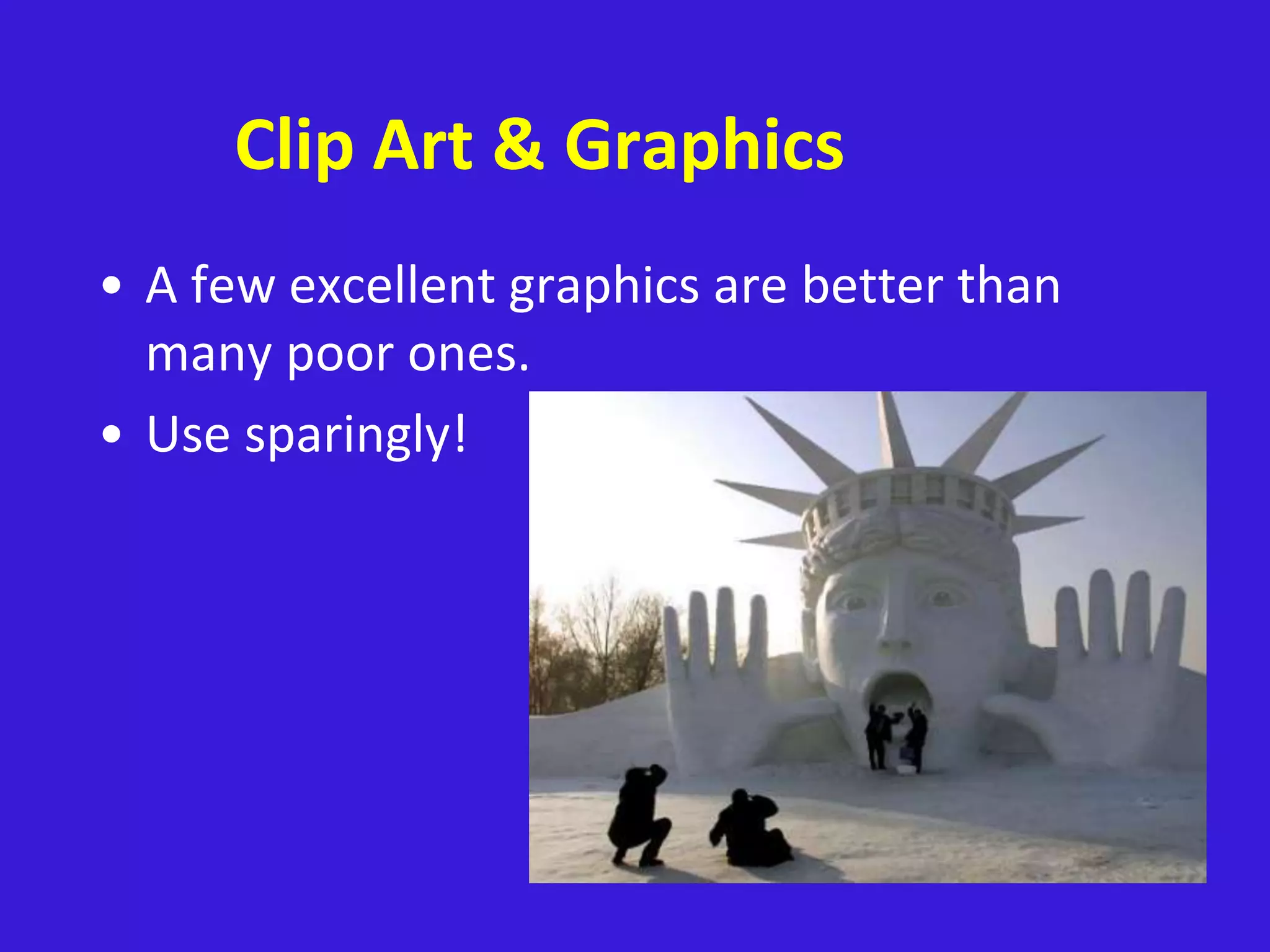 Clip Art & Graphics

• A few excellent graphics are better than many poor ones.
• Use sparingly!